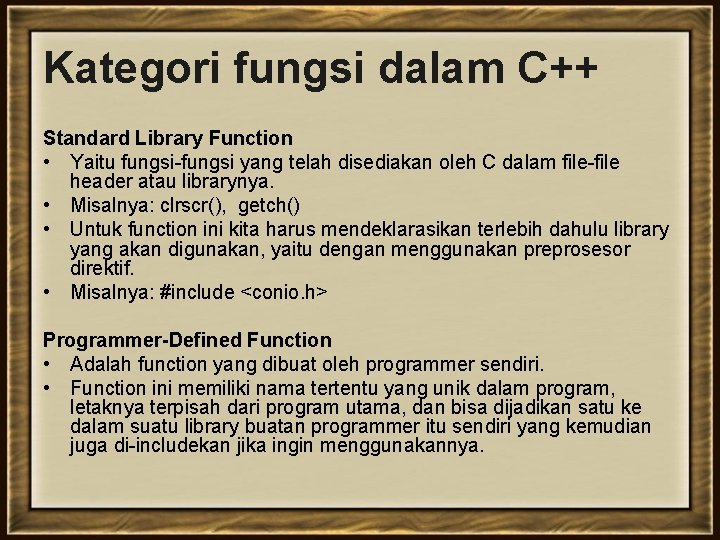 Kategori fungsi dalam C++

Standard Library Function

• Yaitu fungsi-fungsi yang telah disediakan oleh C dalam file-file header atau librarynya.
• Misalnya: clrscr(), getch()
• Untuk function ini kita harus mendeklarasikan terlebih dahulu library yang akan digunakan, yaitu dengan menggunakan preprosesor direktif.
• Misalnya: #include <conio.h>

Programmer-Defined Function

• Adalah function yang dibuat oleh programmer sendiri.
• Function ini memiliki nama tertentu yang unik dalam program, letaknya terpisah dari program utama, dan bisa dijadikan satu ke dalam suatu library buatan programmer itu sendiri yang kemudian juga di-includekan jika ingin menggunakannya.